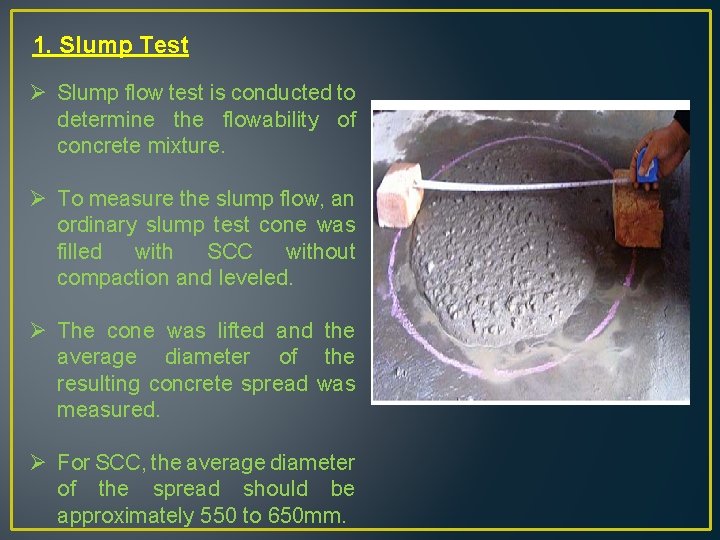 1. Slump Test

➢ Slump flow test is conducted to determine the flowability of concrete mixture.

➢ To measure the slump flow, an ordinary slump test cone was filled with SCC without compaction and leveled.

➢ The cone was lifted and the average diameter of the resulting concrete spread was measured.

➢ For SCC, the average diameter of the spread should be approximately 550 to 650mm.